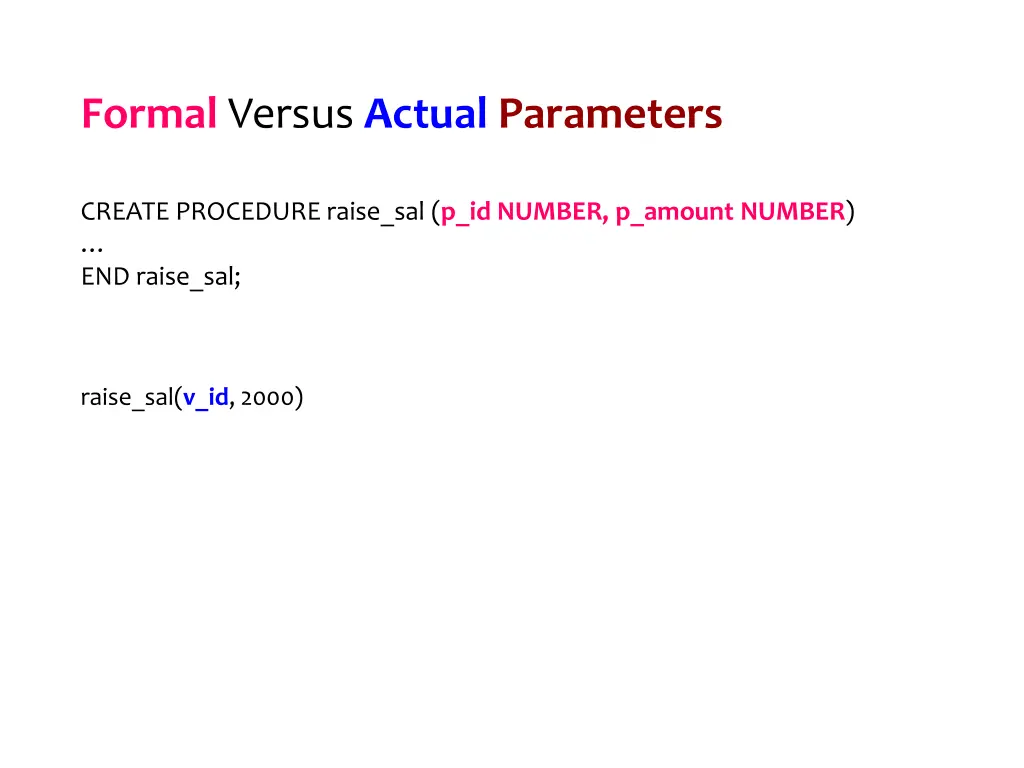 Formal Versus Actual Parameters

CREATE PROCEDURE raise_sal (p_id NUMBER, p_amount NUMBER)
…
END raise_sal;

raise_sal(v_id, 2000)